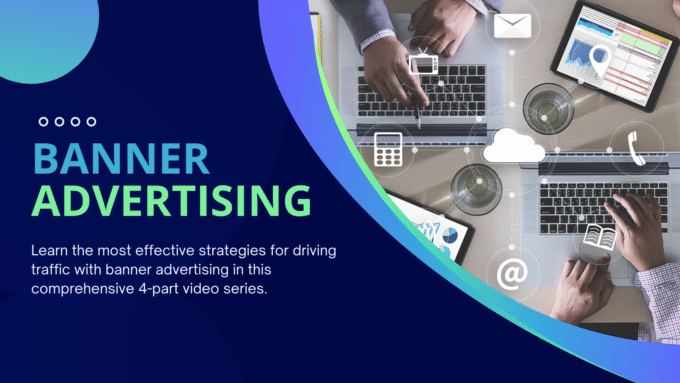 BANNER ADVERTISING

Learn the most effective strategies for driving traffic with banner advertising in this comprehensive 4-part video series.

@